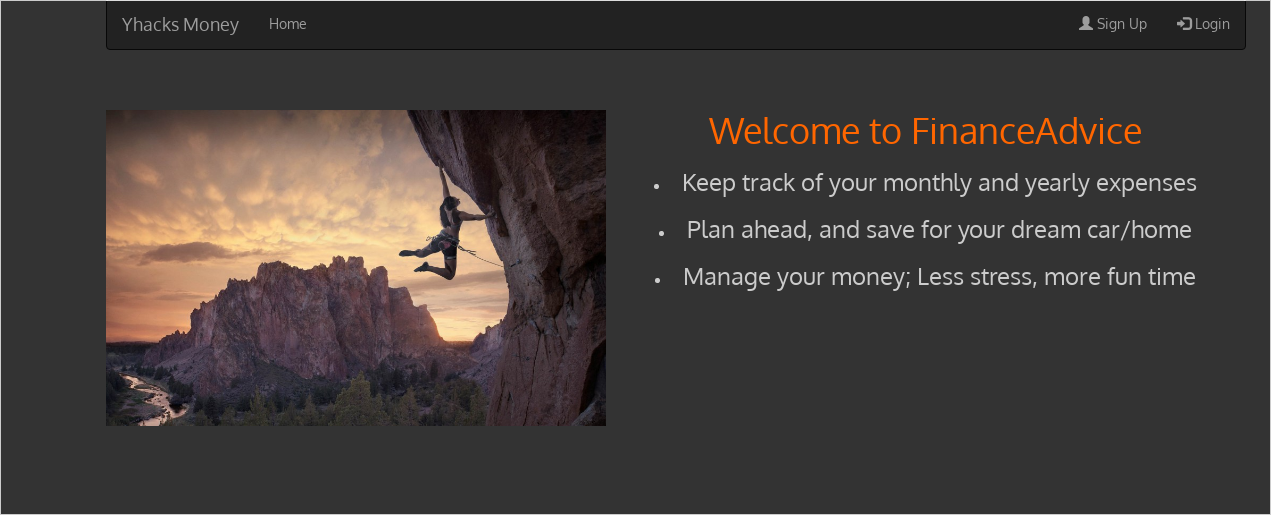 Yhacks Money Home Sign Up Login

Welcome to FinanceAdvice

- Keep track of your monthly and yearly expenses
- Plan ahead, and save for your dream car/home
- Manage your money; Less stress, more fun time